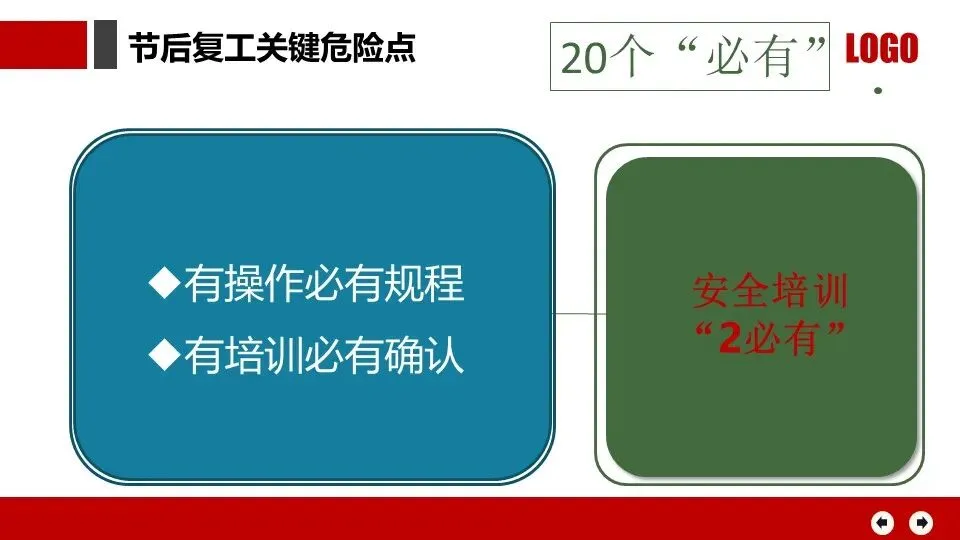 节后复工关键危险点

20个“必有”

LOGO

◆有操作必有规程

◆有培训必有确认

安全培训
“2必有”